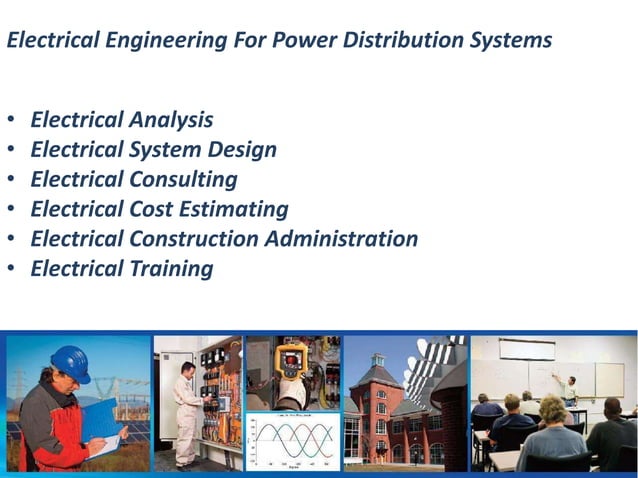 Electrical Engineering For Power Distribution Systems

• Electrical Analysis
• Electrical System Design
• Electrical Consulting
• Electrical Cost Estimating
• Electrical Construction Administration
• Electrical Training